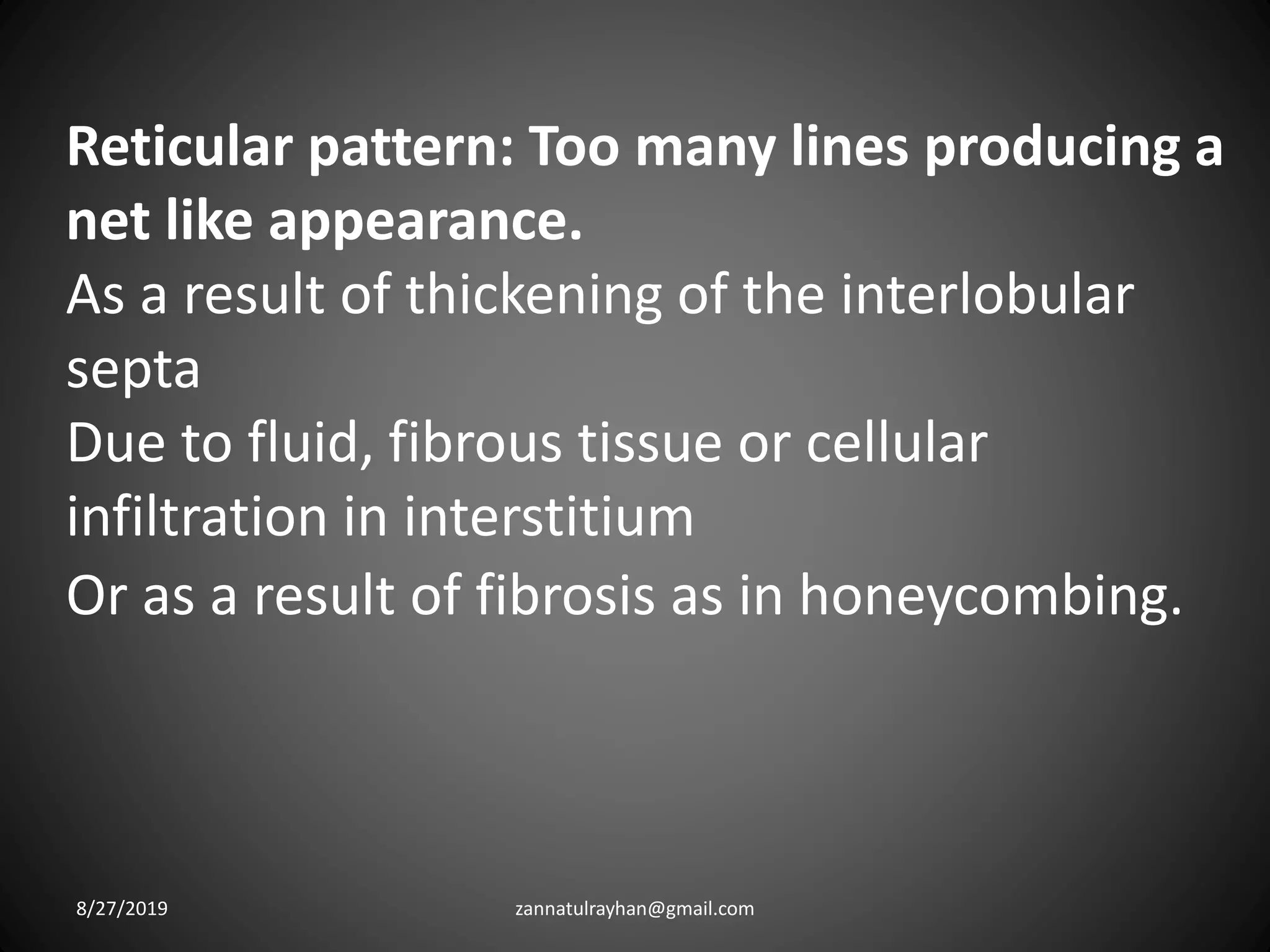 Reticular pattern: Too many lines producing a net like appearance.
As a result of thickening of the interlobular septa
Due to fluid, fibrous tissue or cellular infiltration in interstitium
Or as a result of fibrosis as in honeycombing.

8/27/2019 zannatulrayhan@gmail.com